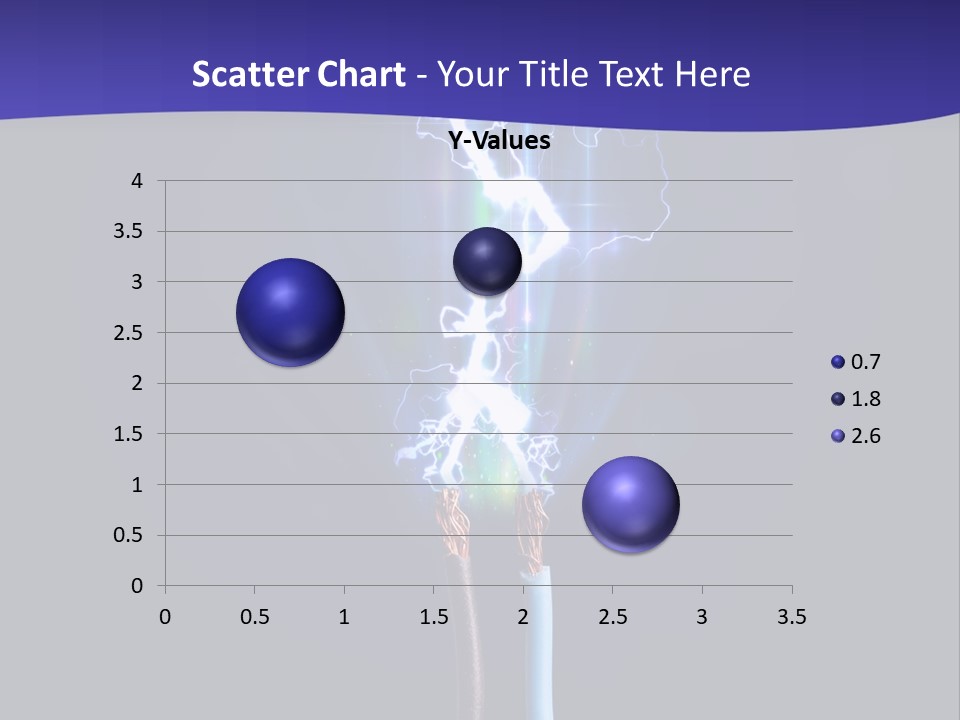 Scatter Chart - Your Title Text Here

Y-Values

4
3.5
3
2.5
2
1.5
1
0.5
0

0 0.5 1 1.5 2 2.5 3 3.5

0.7
1.8
2.6